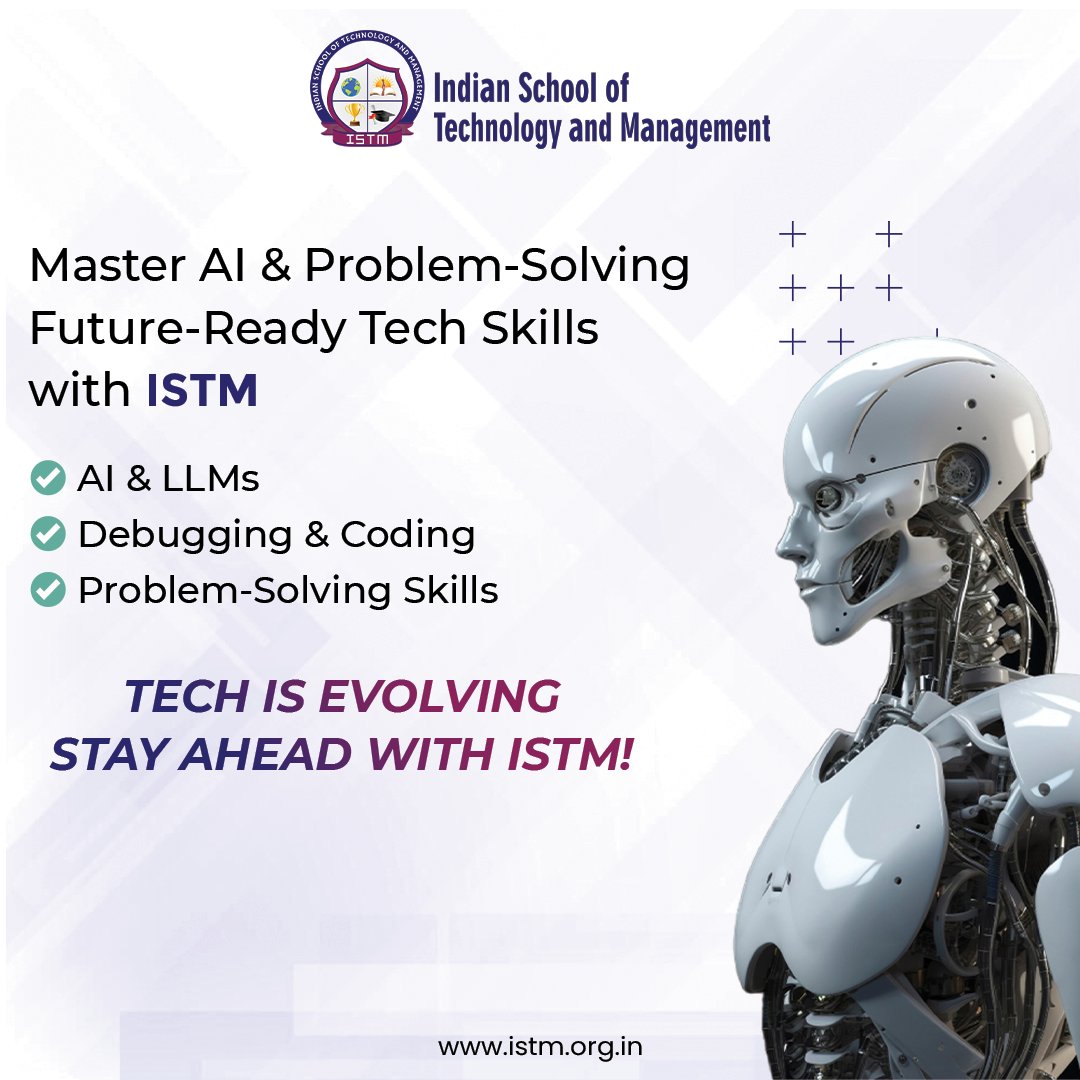 INDIAN SCHOOL OF TECHNOLOGY AND MANAGEMENT
ISTM
Indian School of Technology and Management

Master AI & Problem-Solving
Future-Ready Tech Skills
with ISTM

AI & LLMs
Debugging & Coding
Problem-Solving Skills

TECH IS EVOLVING
STAY AHEAD WITH ISTM!

www.istm.org.in